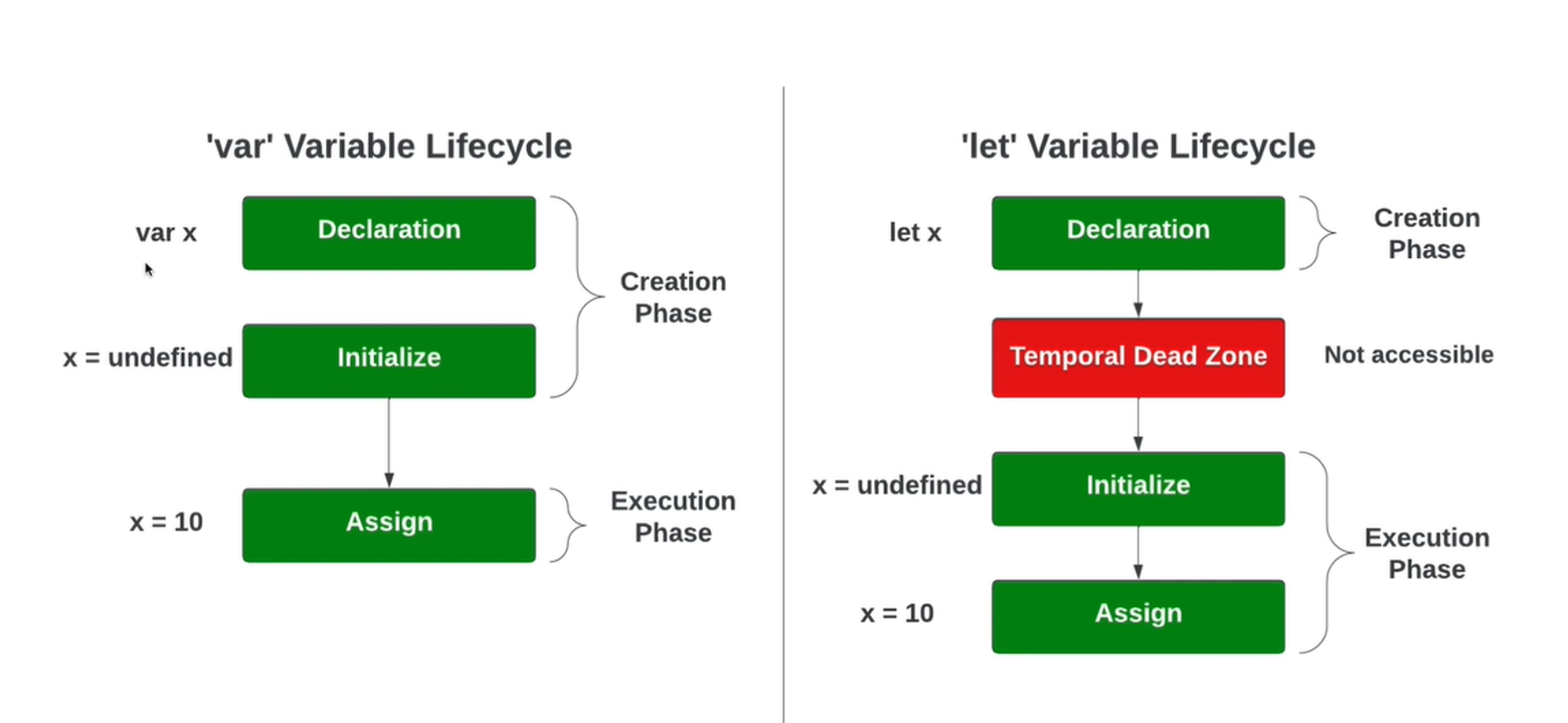 'var' Variable Lifecycle

var x
Declaration

x = undefined
Initialize

Creation Phase

x = 10
Assign

Execution Phase

'let' Variable Lifecycle

let x
Declaration

Creation Phase

Temporal Dead Zone

Not accessible

x = undefined
Initialize

x = 10
Assign

Execution Phase